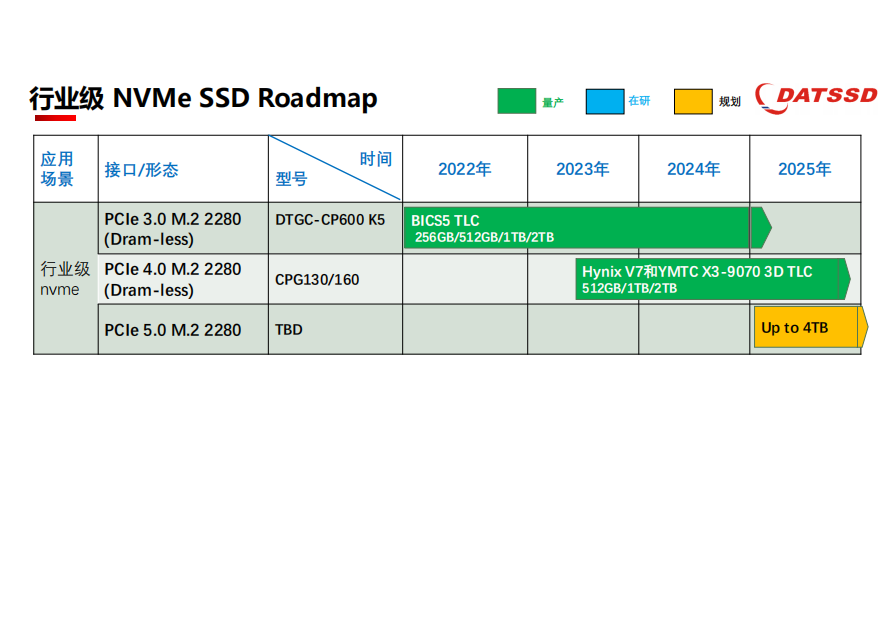 行业级 NVMe SSD Roadmap

量产 在研 规划 DATSSD

| 应用场景 | 接口/形态 | 时间 型号 | 2022年 | 2023年 | 2024年 | 2025年 |
|---|---|---|---|---|---|---|
| 行业级 nvme | PCIe 3.0 M.2 2280 (Dram-less) | DTGC-CP600 K5 | BICS5 TLC 256GB/512GB/1TB/2TB | | | |
| | PCIe 4.0 M.2 2280 (Dram-less) | CPG130/160 | | Hynix V7和YMTC X3-9070 3D TLC 512GB/1TB/2TB | | |
| | PCIe 5.0 M.2 2280 | TBD | | | | Up to 4TB |